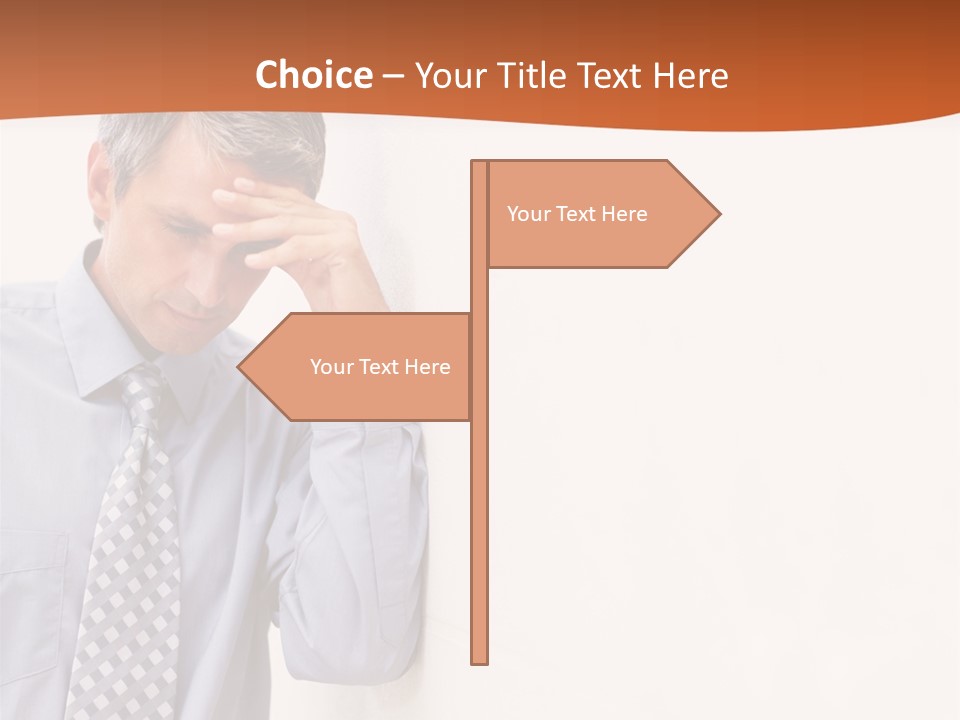 Choice – Your Title Text Here

Your Text Here

Your Text Here